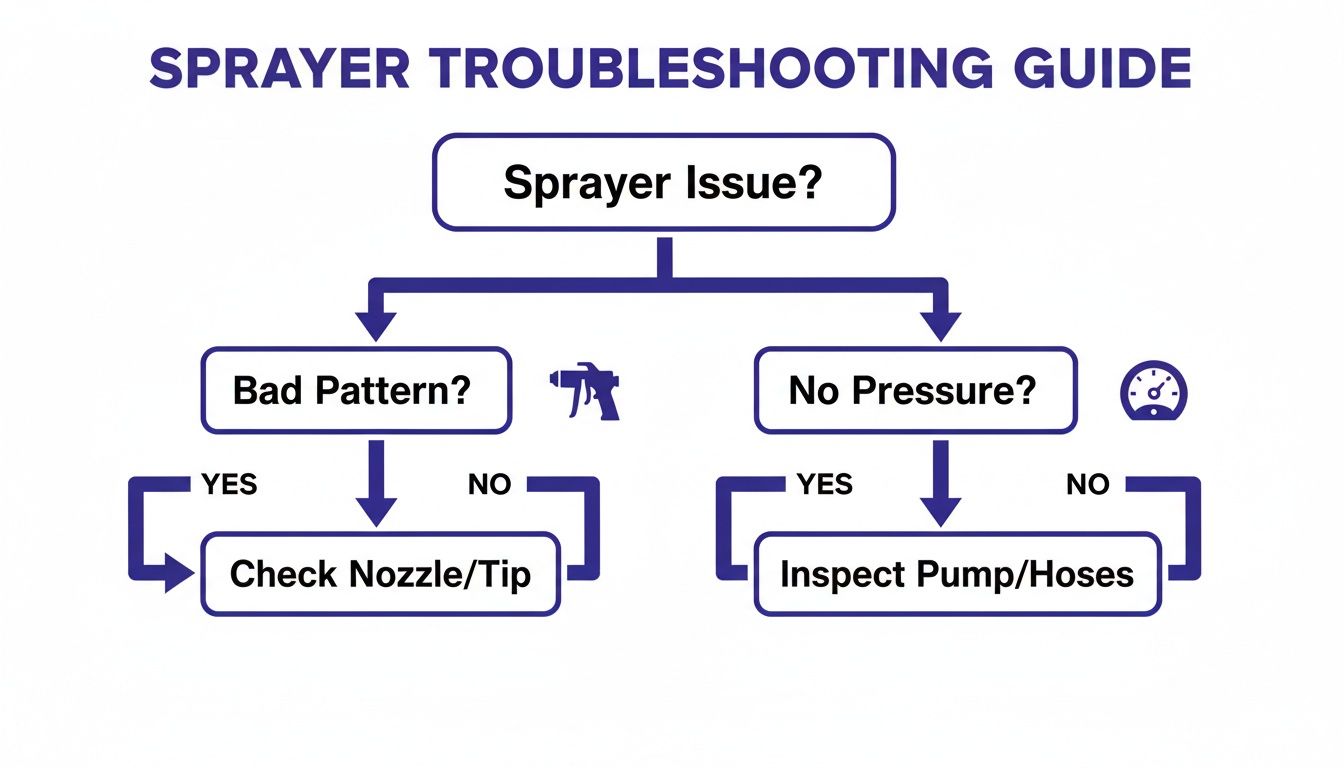 SPRAYER TROUBLESHOOTING GUIDE

Sprayer Issue?

Bad Pattern?

YES

NO

Check Nozzle/Tip

No Pressure?

YES

NO

Inspect Pump/Hoses